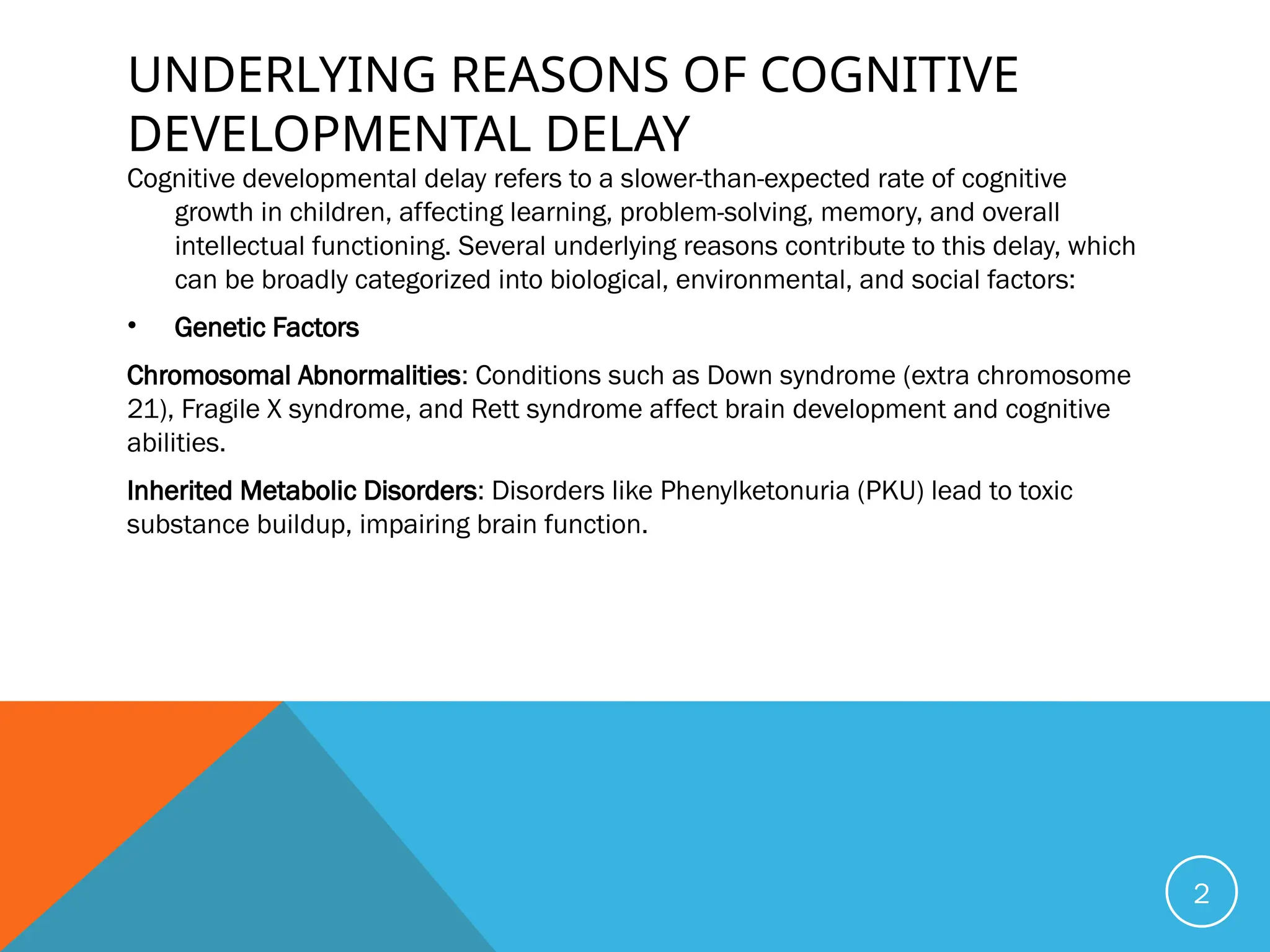 UNDERLYING REASONS OF COGNITIVE DEVELOPMENTAL DELAY

Cognitive developmental delay refers to a slower-than-expected rate of cognitive growth in children, affecting learning, problem-solving, memory, and overall intellectual functioning. Several underlying reasons contribute to this delay, which can be broadly categorized into biological, environmental, and social factors:

• Genetic Factors

Chromosomal Abnormalities: Conditions such as Down syndrome (extra chromosome 21), Fragile X syndrome, and Rett syndrome affect brain development and cognitive abilities.

Inherited Metabolic Disorders: Disorders like Phenylketonuria (PKU) lead to toxic substance buildup, impairing brain function.

2